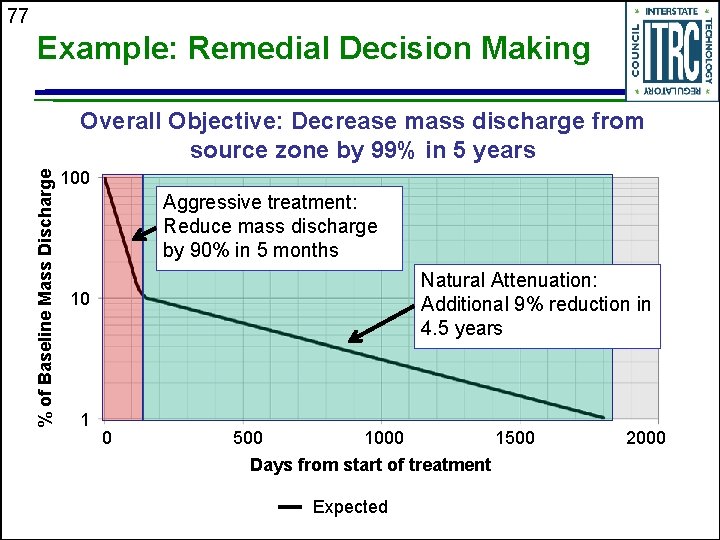 77

Example: Remedial Decision Making

INTERSTATE TECHNOLOGY REGULATORY COUNCIL ITRC

Overall Objective: Decrease mass discharge from source zone by 99% in 5 years

% of Baseline Mass Discharge

100

10

1

Aggressive treatment: Reduce mass discharge by 90% in 5 months

Natural Attenuation: Additional 9% reduction in 4.5 years

0 500 1000 1500 2000

Days from start of treatment

Expected